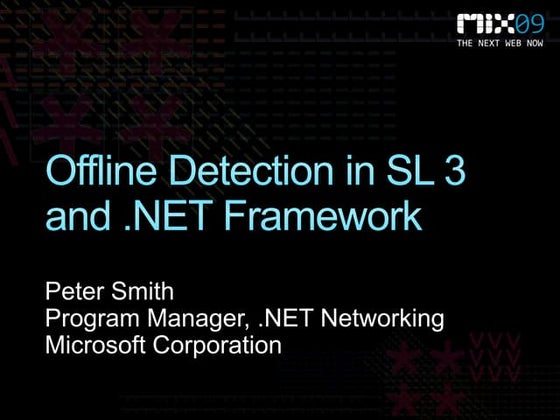 MIX09
THE NEXT WEB NOW

Offline Detection in SL 3 and .NET Framework

Peter Smith
Program Manager, .NET Networking
Microsoft Corporation